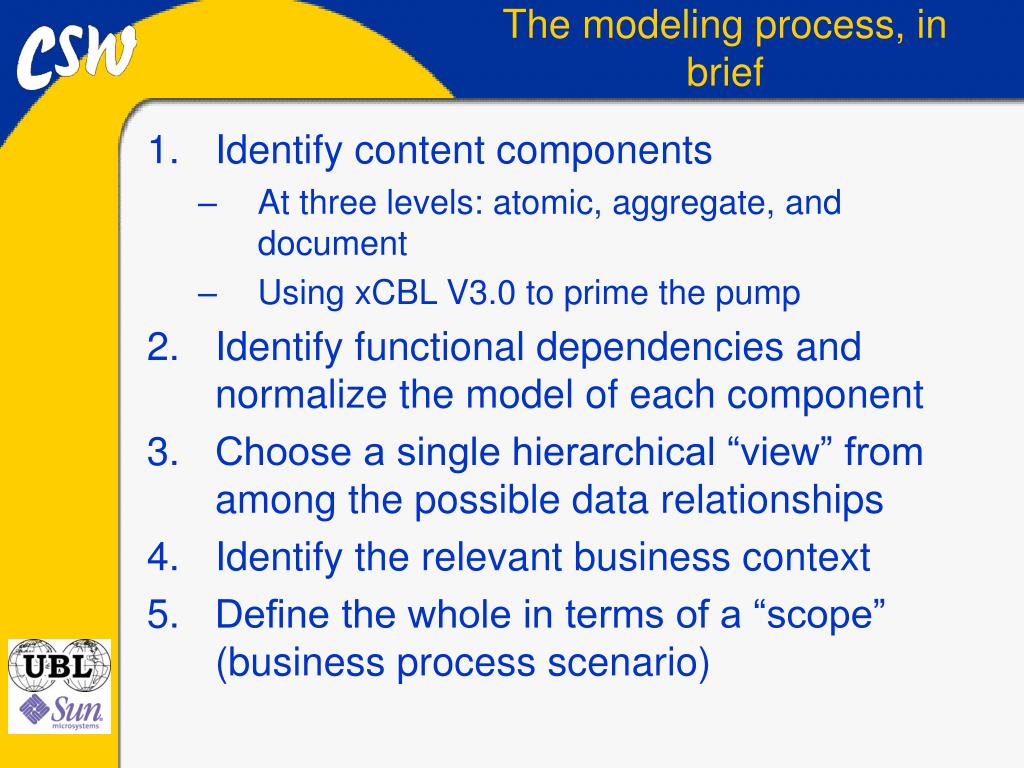 CSW

The modeling process, in brief

1. Identify content components
– At three levels: atomic, aggregate, and document
– Using xCBL V3.0 to prime the pump
2. Identify functional dependencies and normalize the model of each component
3. Choose a single hierarchical “view” from among the possible data relationships
4. Identify the relevant business context
5. Define the whole in terms of a “scope” (business process scenario)

UBL

Sun
microsystems